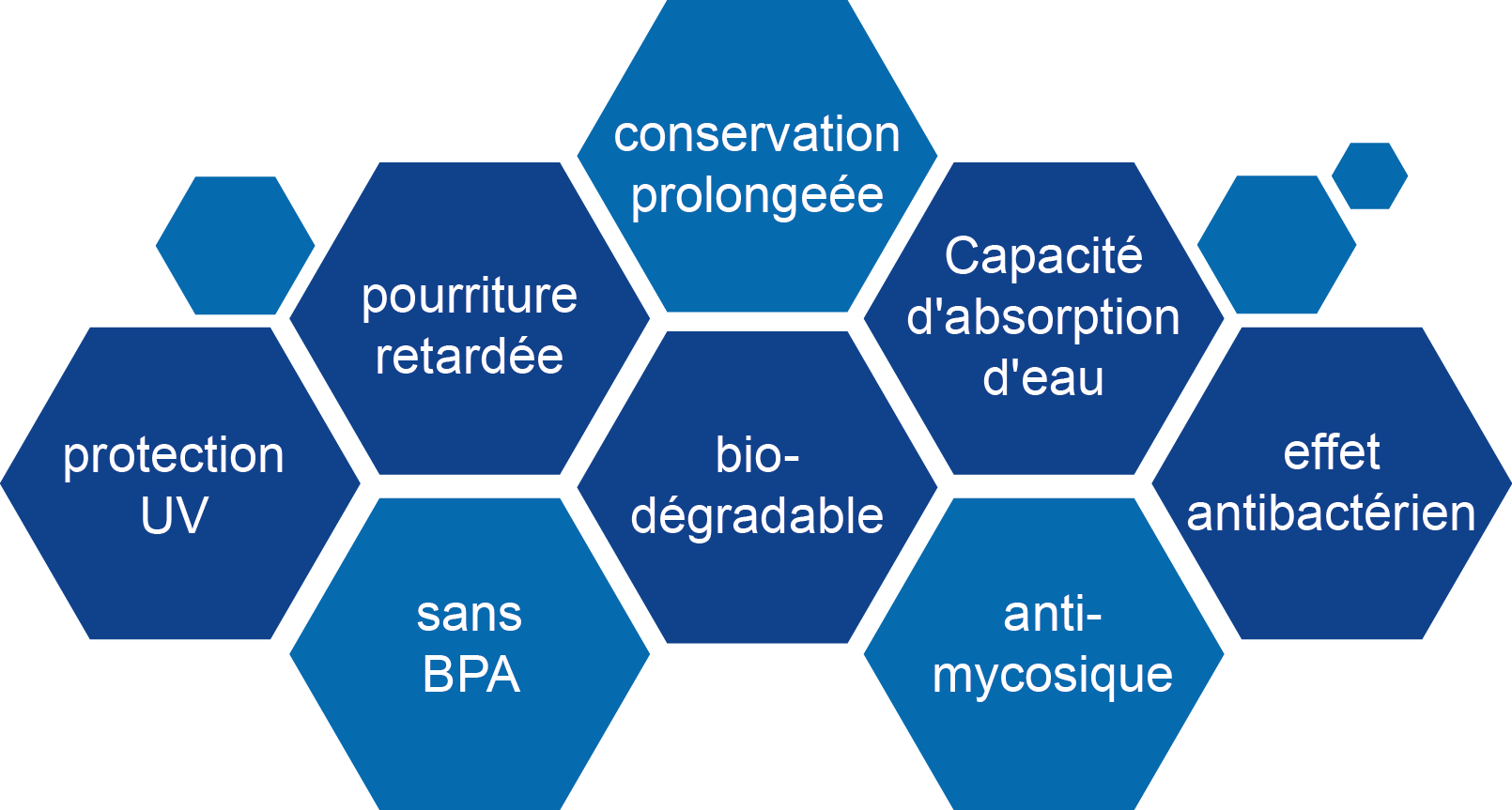 conservation prolongeée

pourriture retardée

Capacité d'absorption d'eau

protection UV

bio-dégradable

effet antibactérien

sans BPA

anti-mycosique